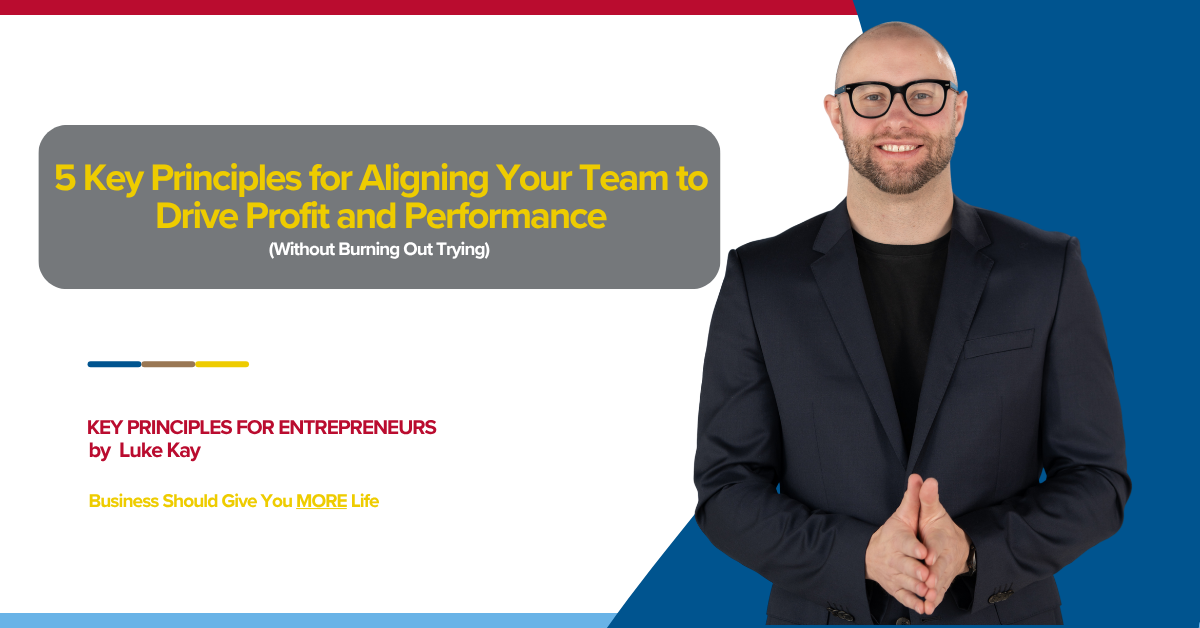 5 Key Principles for Aligning Your Team to Drive Profit and Performance
(Without Burning Out Trying)

KEY PRINCIPLES FOR ENTREPRENEURS
by Luke Kay

Business Should Give You MORE Life